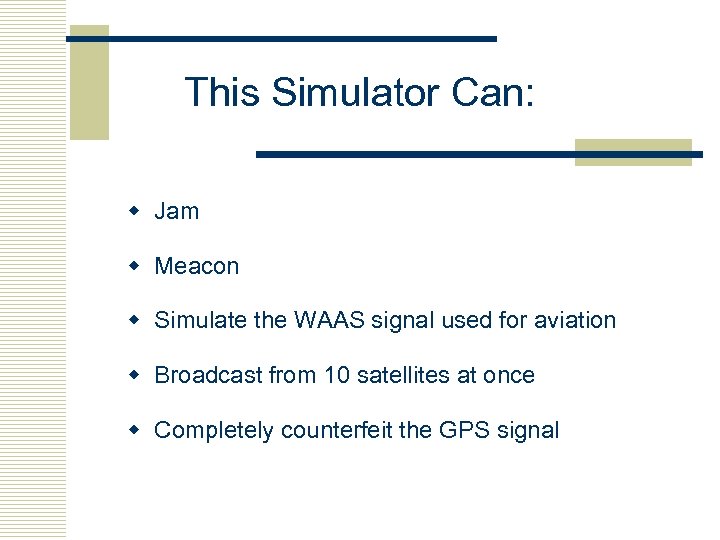 This Simulator Can:

- Jam
- Meacon
- Simulate the WAAS signal used for aviation
- Broadcast from 10 satellites at once
- Completely counterfeit the GPS signal